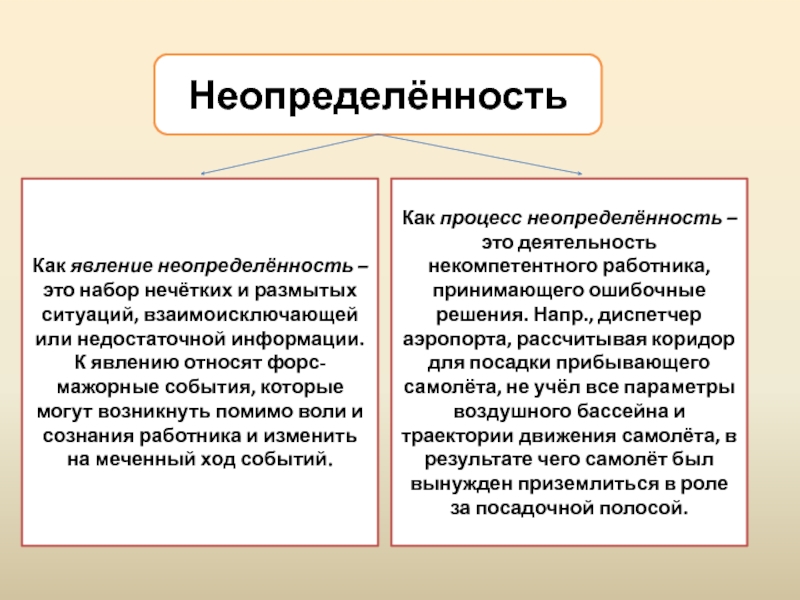 Неопределённость

Как явление неопределённость – это набор нечётких и размытых ситуаций, взаимоисключающей или недостаточной информации. К явлению относят форс-мажорные события, которые могут возникнуть помимо воли и сознания работника и изменить на меченный ход событий.

Как процесс неопределённость – это деятельность некомпетентного работника, принимающего ошибочные решения. Напр., диспетчер аэропорта, рассчитывая коридор для посадки прибывающего самолёта, не учёл все параметры воздушного бассейна и траектории движения самолёта, в результате чего самолёт был вынужден приземлиться в роле за посадочной полосой.